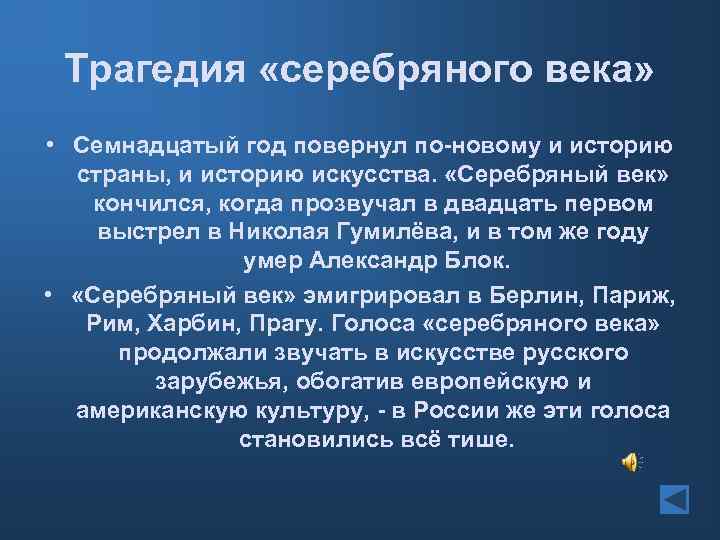 Трагедия «серебряного века»

• Семнадцатый год повернул по-новому и историю страны, и историю искусства. «Серебряный век» кончился, когда прозвучал в двадцать первом выстрел в Николая Гумилёва, и в том же году умер Александр Блок.

• «Серебряный век» эмигрировал в Берлин, Париж, Рим, Харбин, Прагу. Голоса «серебряного века» продолжали звучать в искусстве русского зарубежья, обогатив европейскую и американскую культуру, - в России же эти голоса становились всё тише.